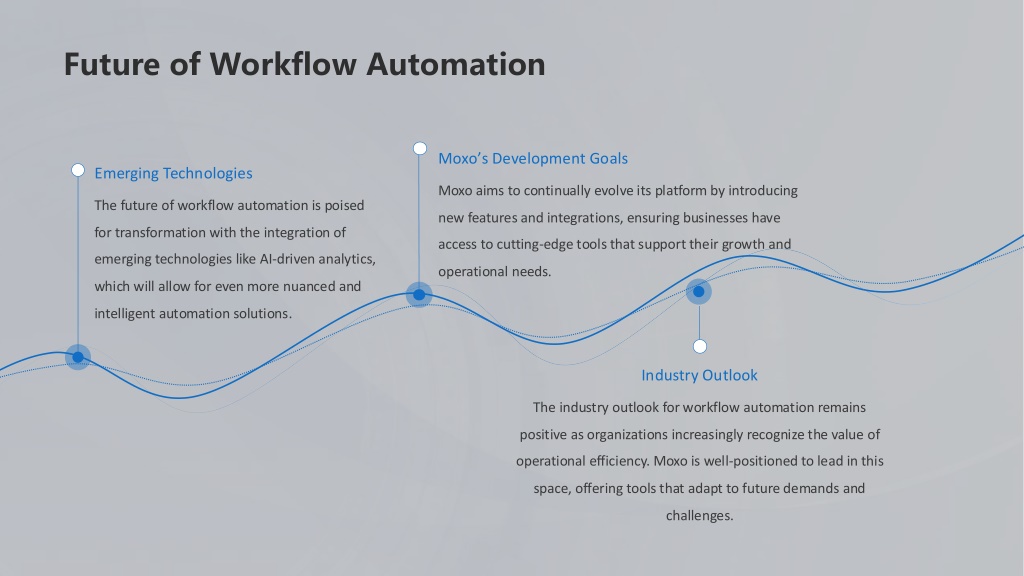 Future of Workflow Automation

Emerging Technologies

The future of workflow automation is poised for transformation with the integration of emerging technologies like AI-driven analytics, which will allow for even more nuanced and intelligent automation solutions.

Moxo's Development Goals

Moxo aims to continually evolve its platform by introducing new features and integrations, ensuring businesses have access to cutting-edge tools that support their growth and operational needs.

Industry Outlook

The industry outlook for workflow automation remains positive as organizations increasingly recognize the value of operational efficiency. Moxo is well-positioned to lead in this space, offering tools that adapt to future demands and challenges.